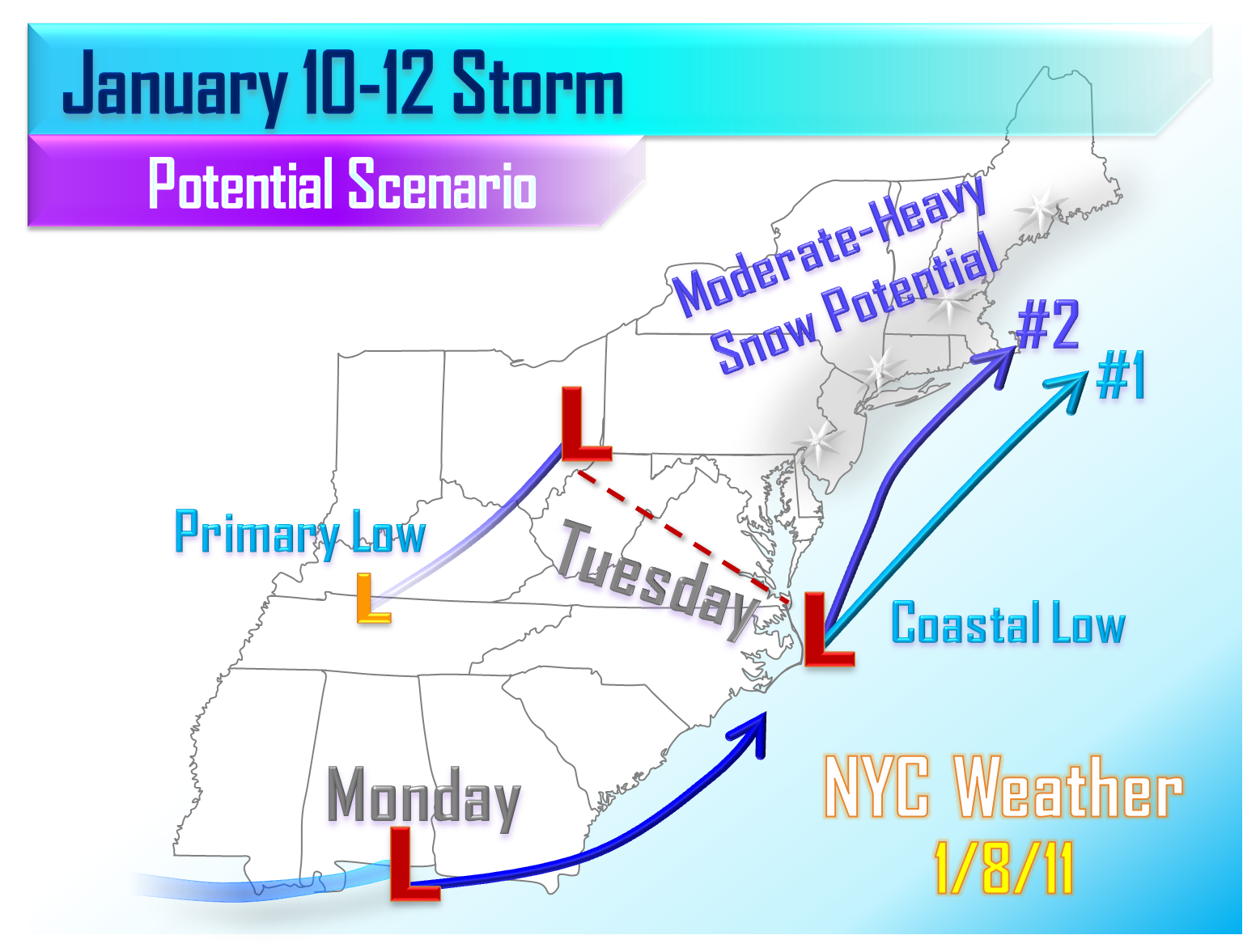 January 10-12 Storm

Potential Scenario

Moderate-Heavy Snow Potential

#2

#1

L

Primary Low

L

Tuesday

L

Coastal Low

Monday

L

NYC Weather 1/8/11